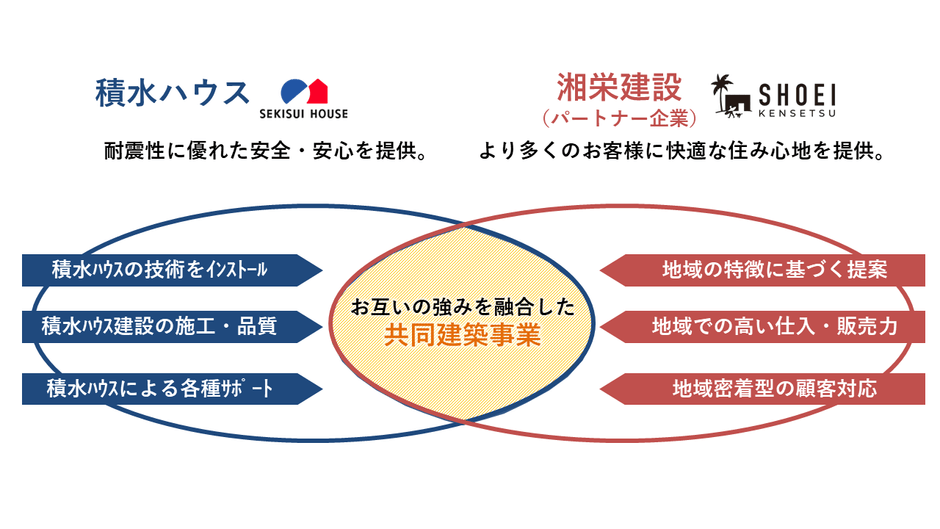 積水ハウス

SEKISUI HOUSE

耐震性に優れた安全・安心を提供。

湘栄建設
（パートナー企業）

SHOEI
KENSETSU

より多くのお客様に快適な住み心地を提供。

積水ハウスの技術をインストール

積水ハウス建設の施工・品質

積水ハウスによる各種サポート

お互いの強みを融合した
共同建築事業

地域の特徴に基づく提案

地域での高い仕入・販売力

地域密着型の顧客対応